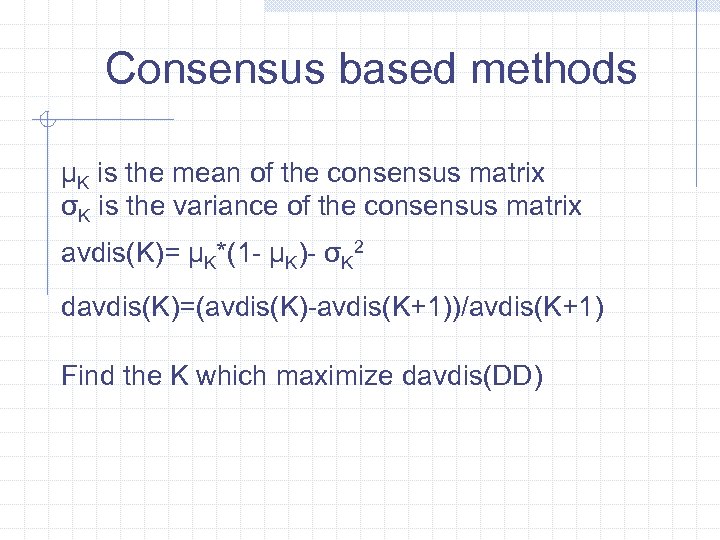 Consensus based methods

$\mu_K$ is the mean of the consensus matrix
$\sigma_K$ is the variance of the consensus matrix

avdis(K)= $\mu_K$*(1- $\mu_K$)- $\sigma_K^2$

davdis(K)=(avdis(K)-avdis(K+1))/avdis(K+1)

Find the K which maximize davdis(DD)